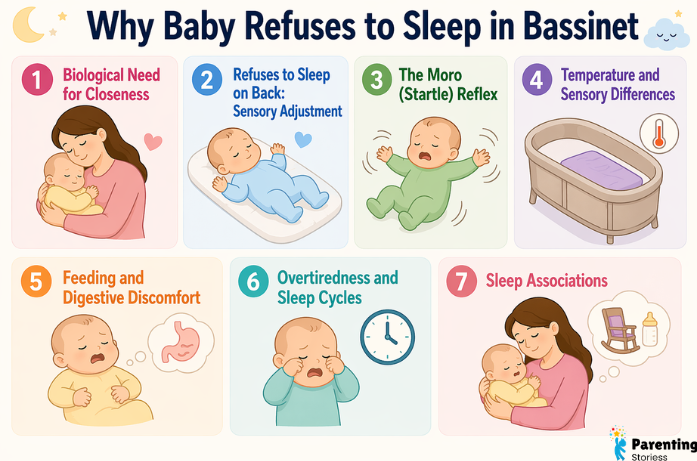 Why Baby Refuses to Sleep in Bassinet

1 Biological Need for Closeness

2 Refuses to Sleep on Back: Sensory Adjustment

3 The Moro (Startle) Reflex

4 Temperature and Sensory Differences

5 Feeding and Digestive Discomfort

6 Overtiredness and Sleep Cycles

7 Sleep Associations

Parenting Storiess